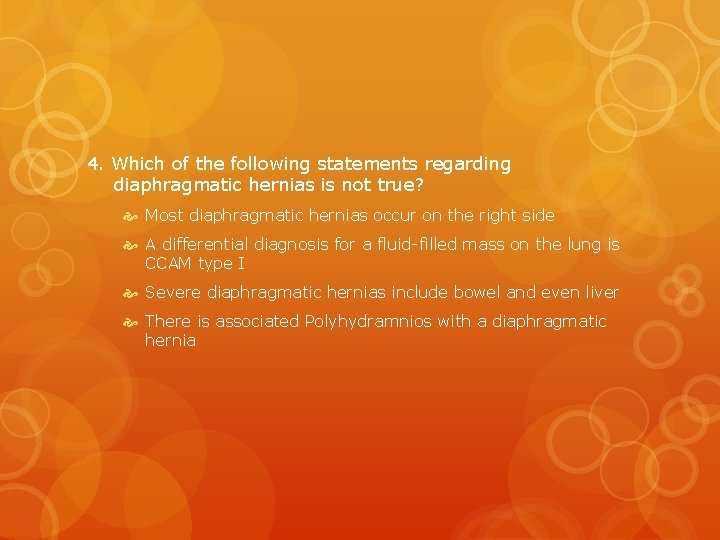 4. Which of the following statements regarding diaphragmatic hernias is not true?

Most diaphragmatic hernias occur on the right side

A differential diagnosis for a fluid-filled mass on the lung is CCAM type I

Severe diaphragmatic hernias include bowel and even liver

There is associated Polyhydramnios with a diaphragmatic hernia